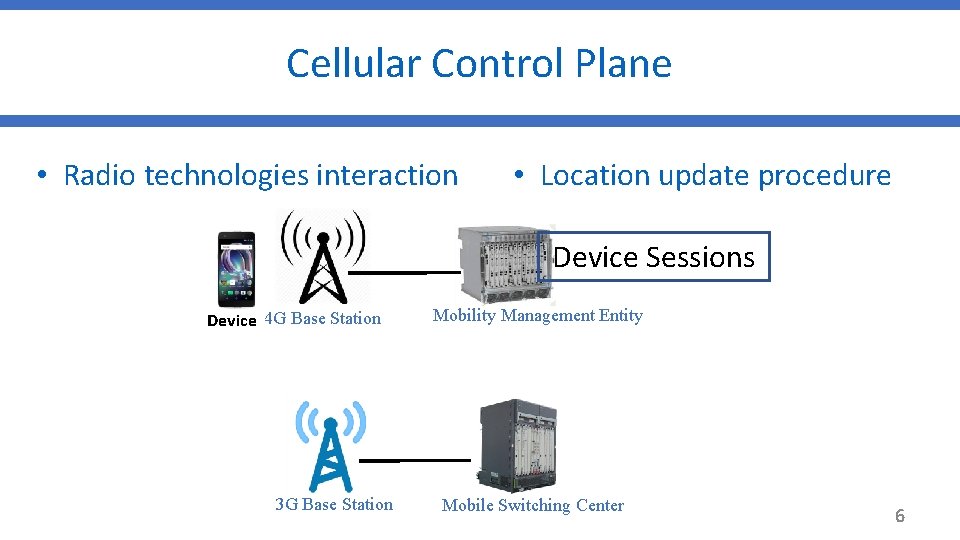 Cellular Control Plane

• Radio technologies interaction

• Location update procedure

Device Sessions

Device

4G Base Station

Mobility Management Entity

3G Base Station

Mobile Switching Center

6